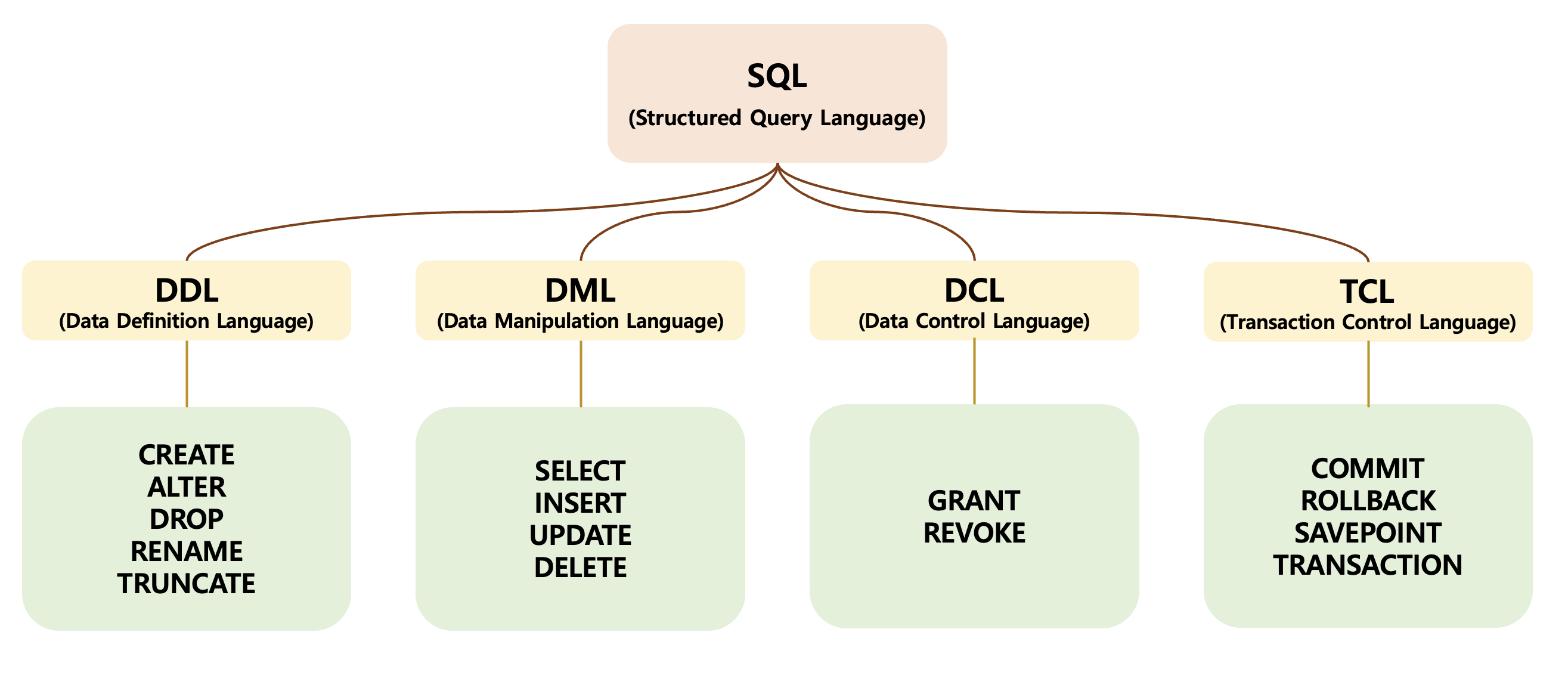 SQL
(Structured Query Language)

DDL
(Data Definition Language)

DML
(Data Manipulation Language)

DCL
(Data Control Language)

TCL
(Transaction Control Language)

CREATE
ALTER
DROP
RENAME
TRUNCATE

SELECT
INSERT
UPDATE
DELETE

GRANT
REVOKE

COMMIT
ROLLBACK
SAVEPOINT
TRANSACTION